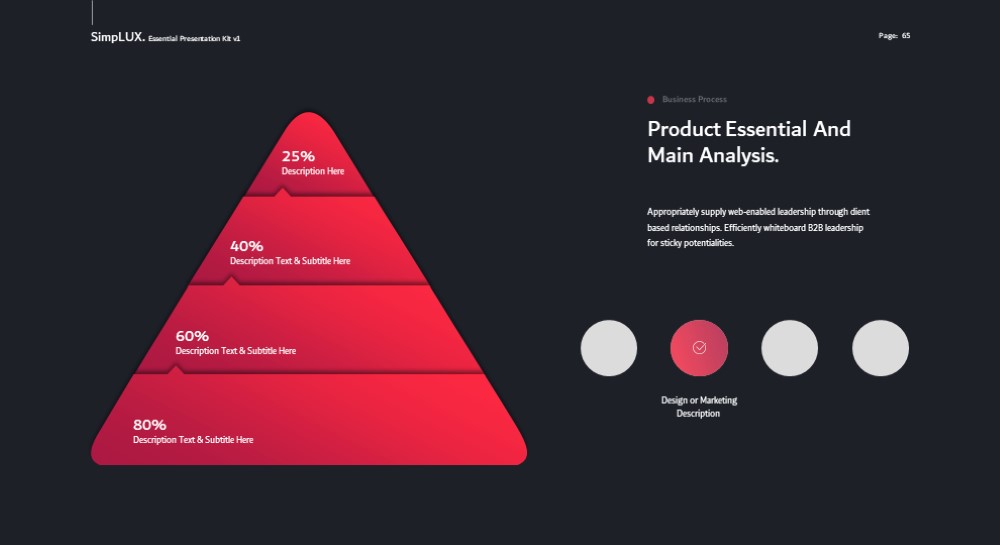 SimpLUX. Essential Presentation Kit v1

Page: 65

25%
Description Here

40%
Description Text & Subtitle Here

60%
Description Text & Subtitle Here

80%
Description Text & Subtitle Here

Business Process

Product Essential And Main Analysis.

Appropriately supply web-enabled leadership through dient based relationships. Efficiently whiteboard B2B leadership for sticky potentialities.

Design or Marketing Description